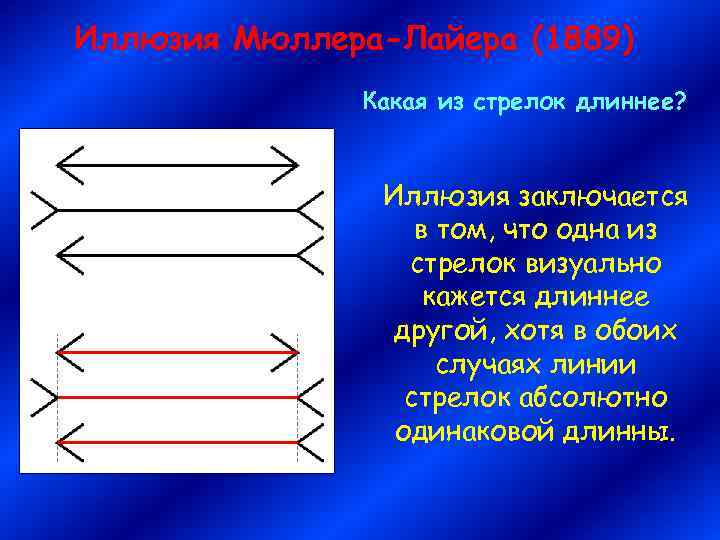 Иллюзия Мюллера-Лайера (1889)

Какая из стрелок длиннее?

Иллюзия заключается в том, что одна из стрелок визуально кажется длиннее другой, хотя в обоих случаях линии стрелок абсолютно одинаковой длинны.